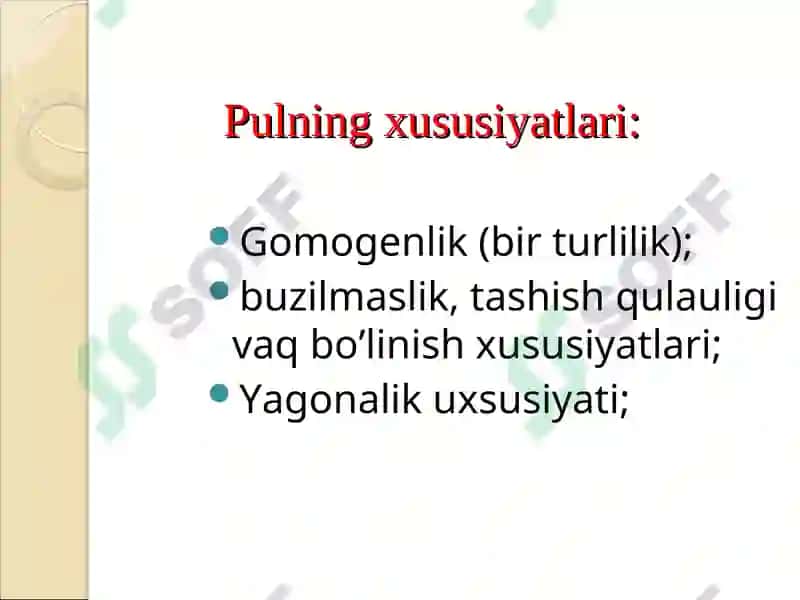 Pulning xususiyatlari:

- Gomogenlik (bir turlilik);
- buzilmaslik, tashish qulauligi vaq bo’linish xususiyatlari;
- Yagonalik uxsusiyati;

SOFF
SOFF